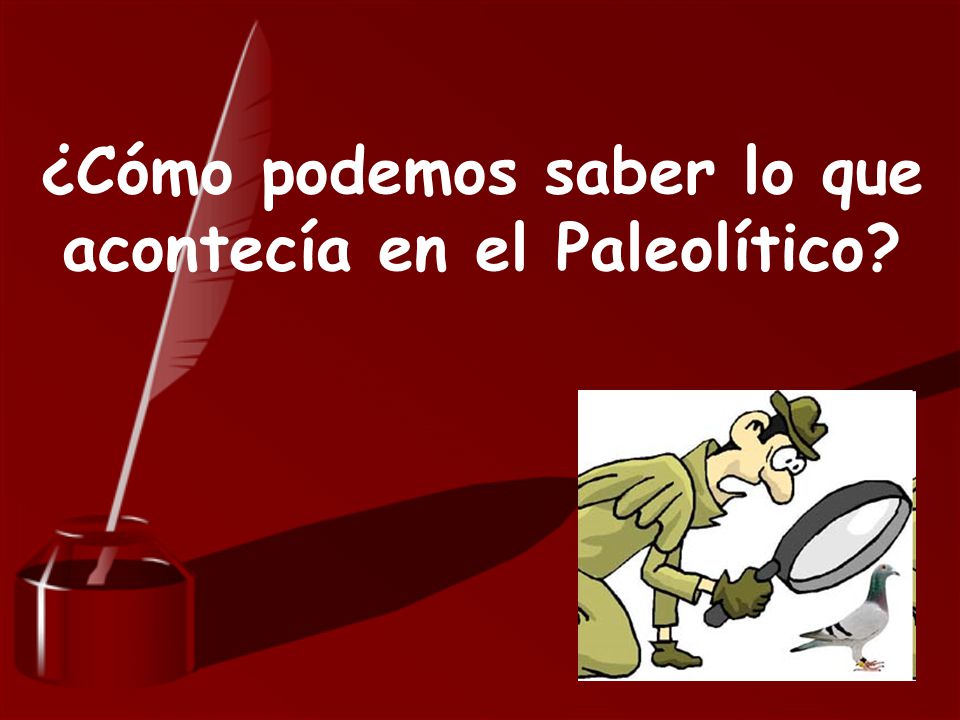 ¿Cómo podemos saber lo que acontecía en el Paleolítico?